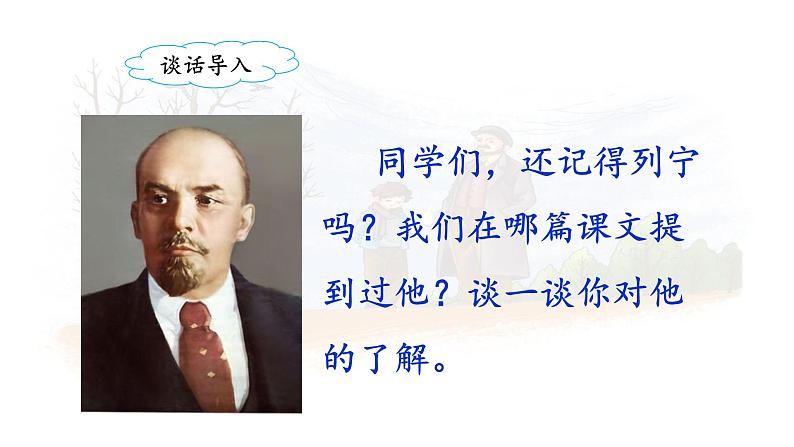 谈话导入

同学们，还记得列宁吗？我们在哪篇课文提到过他？谈一谈你对他的了解。